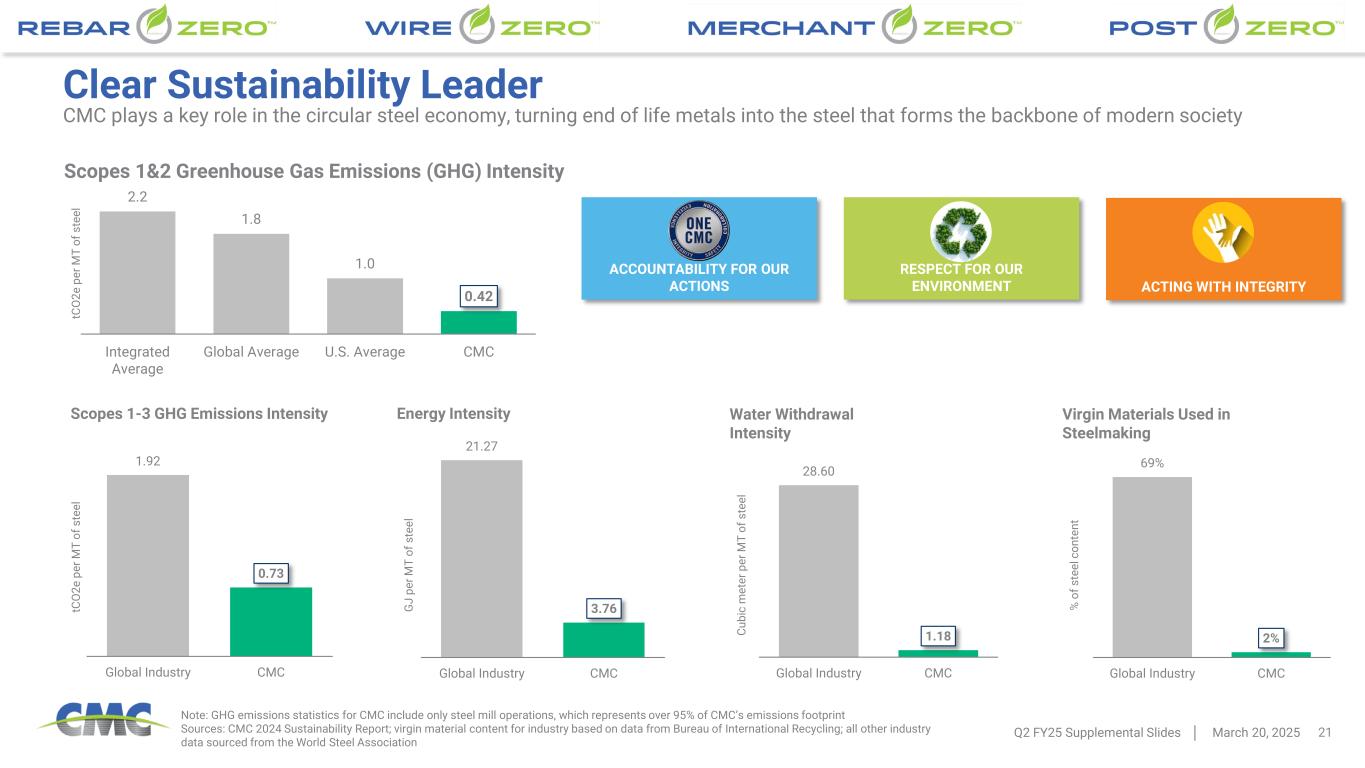 REBAR ZERO™ WIRE ZERO™ MERCHANT ZERO™ POST ZERO™

Clear Sustainability Leader

CMC plays a key role in the circular steel economy, turning end of life metals into the steel that forms the backbone of modern society

Scopes 1&2 Greenhouse Gas Emissions (GHG) Intensity

tCO2e per MT of steel

2.2
1.8
1.0
0.42

Integrated Average
Global Average
U.S. Average
CMC

ONE CMC
ACCOUNTABILITY FOR OUR ACTIONS

RESPECT FOR OUR ENVIRONMENT

ACTING WITH INTEGRITY

Scopes 1-3 GHG Emissions Intensity

tCO2e per MT of steel

1.92
0.73

Global Industry
CMC

Energy Intensity

GJ per MT of steel

21.27
3.76

Global Industry
CMC

Water Withdrawal Intensity

Cubic meter per MT of steel

28.60
1.18

Global Industry
CMC

Virgin Materials Used in Steelmaking

% of steel content

69%
2%

Global Industry
CMC

CMC

Note: GHG emissions statistics for CMC include only steel mill operations, which represents over 95% of CMC's emissions footprint
Sources: CMC 2024 Sustainability Report; virgin material content for industry based on data from Bureau of International Recycling; all other industry data sourced from the World Steel Association

Q2 FY25 Supplemental Slides | March 20, 2025 21